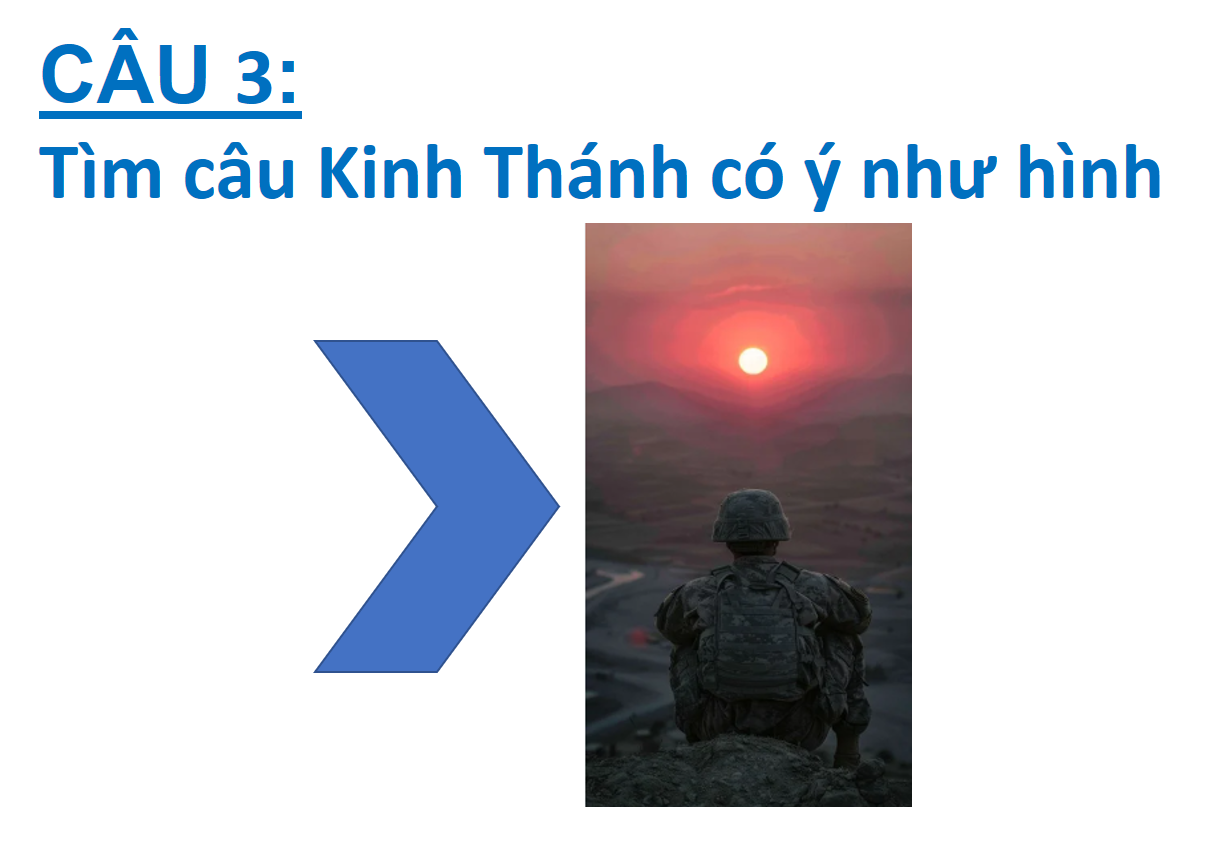 CÂU 3:
Tìm câu Kinh Thánh có ý như hình